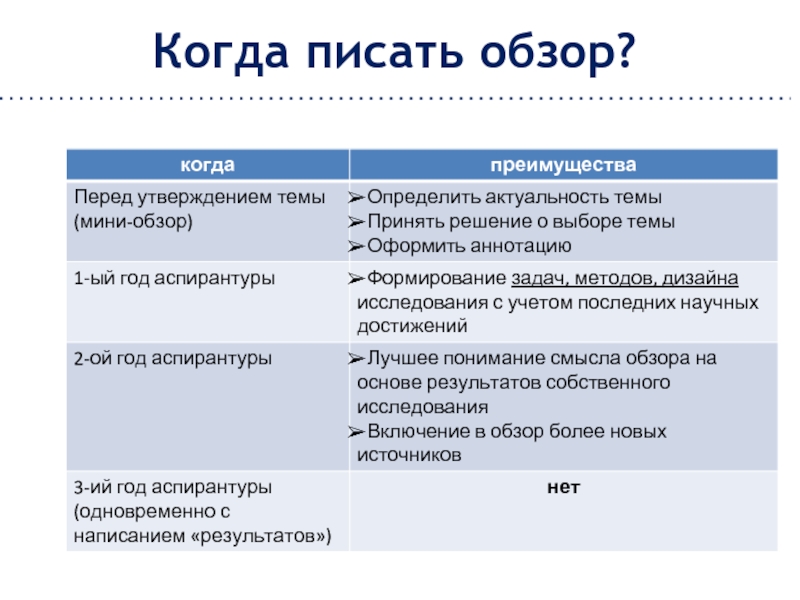 Когда писать обзор?

| когда | преимущества |
|---|---|
| Перед утверждением темы (мини-обзор) | ➢Определить актуальность темы ➢Принять решение о выборе темы ➢Оформить аннотацию |
| 1-ый год аспирантуры | ➢Формирование задач, методов, дизайна исследования с учетом последних научных достижений |
| 2-ой год аспирантуры | ➢Лучшее понимание смысла обзора на основе результатов собственного исследования ➢Включение в обзор более новых источников |
| 3-ий год аспирантуры (одновременно с написанием «результатов») | нет |